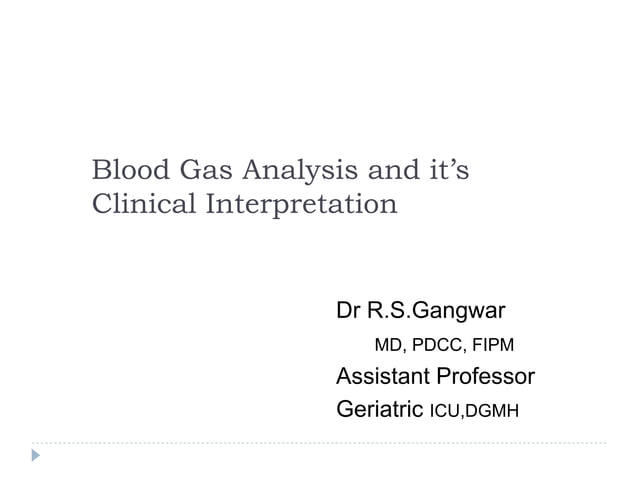 Blood Gas Analysis and it’s Clinical Interpretation

Dr R.S.Gangwar
MD, PDCC, FIPM
Assistant Professor
Geriatric ICU,DGMH